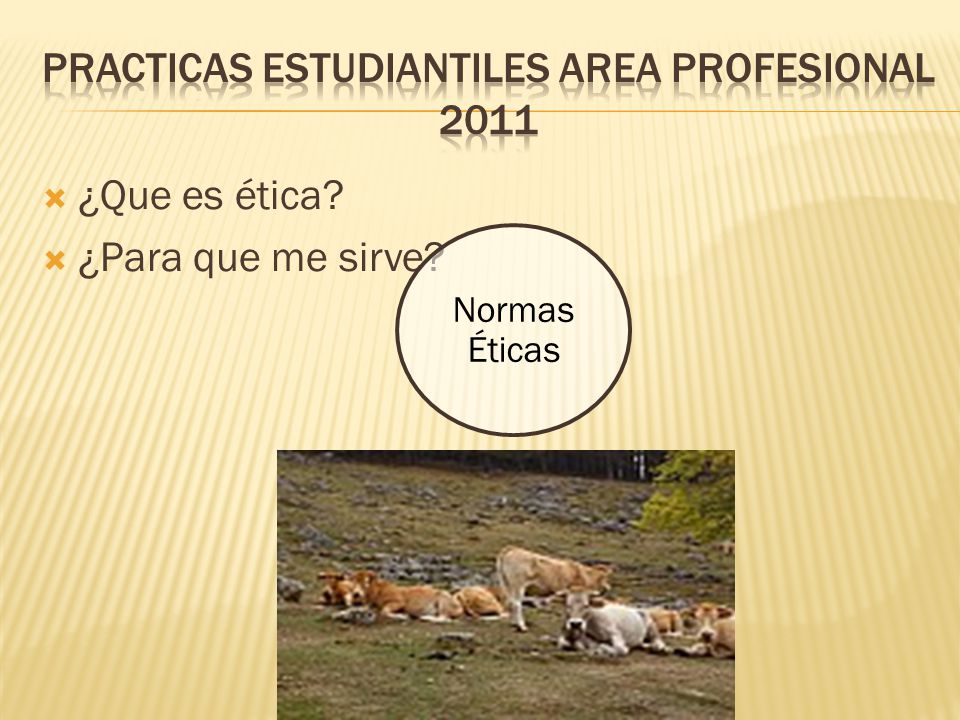 PRACTICAS ESTUDIANTILES AREA PROFESIONAL 2011

¿Que es ética?
¿Para que me sirve?

Normas Éticas